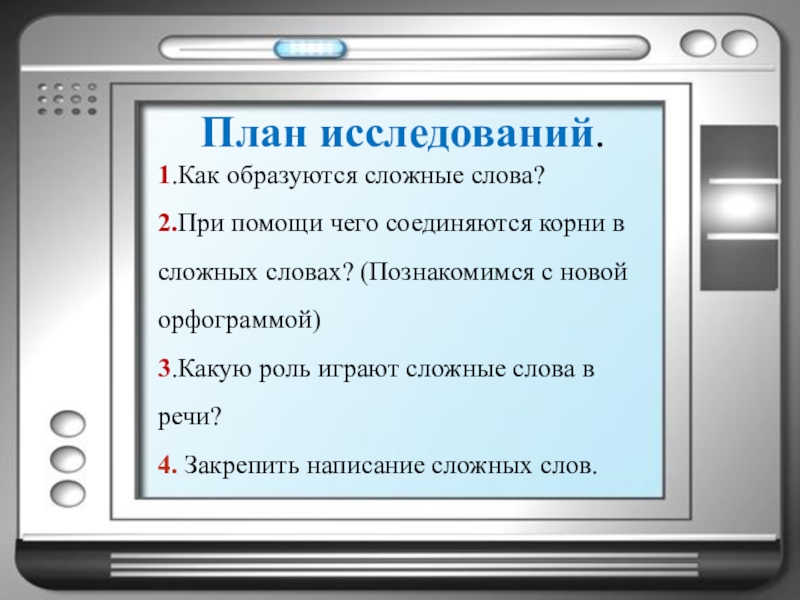 План исследований.

1.Как образуются сложные слова?

2.При помощи чего соединяются корни в сложных словах? (Познакомимся с новой орфограммой)

3.Какую роль играют сложные слова в речи?

4. Закрепить написание сложных слов.